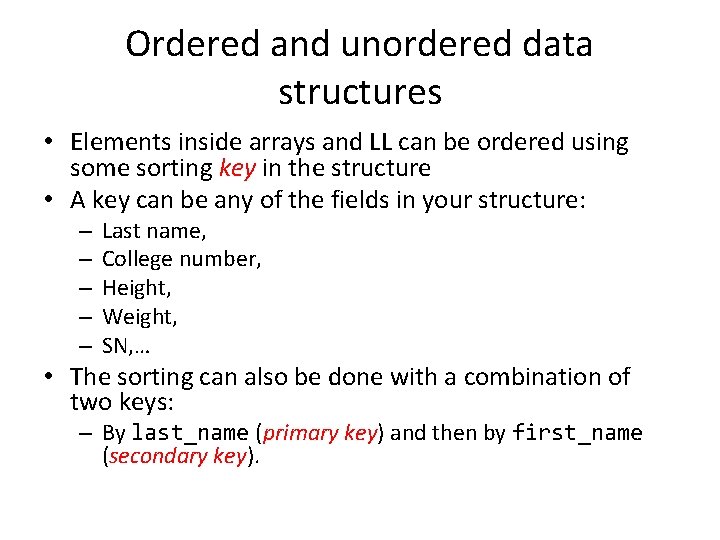 Ordered and unordered data structures

• Elements inside arrays and LL can be ordered using some sorting key in the structure

• A key can be any of the fields in your structure:
– Last name,
– College number,
– Height,
– Weight,
– SN,…

• The sorting can also be done with a combination of two keys:
– By last_name (primary key) and then by first_name (secondary key).